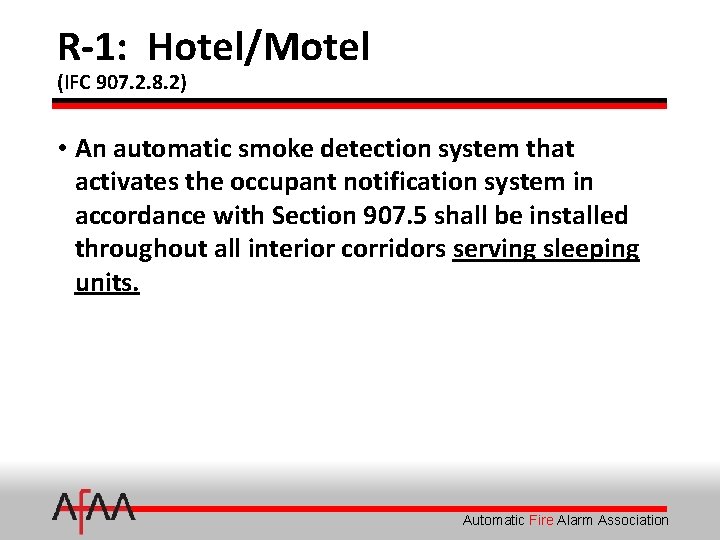 R-1: Hotel/Motel
(IFC 907.2.8.2)

• An automatic smoke detection system that activates the occupant notification system in accordance with Section 907.5 shall be installed throughout all interior corridors serving sleeping units.

AFAA

Automatic Fire Alarm Association